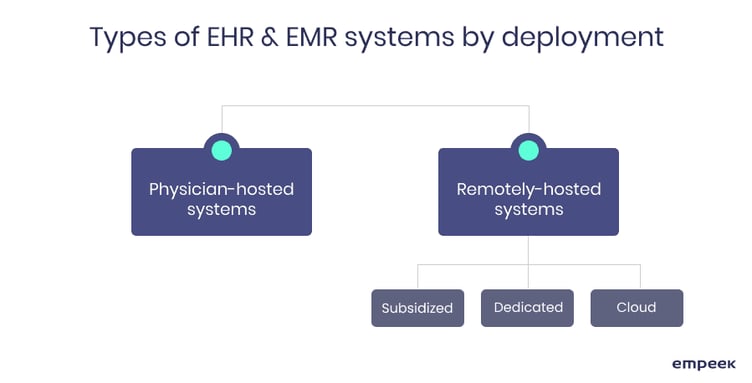 Types of EHR & EMR systems by deployment

Physician-hosted systems

Remotely-hosted systems

Subsidized

Dedicated

Cloud

empeek